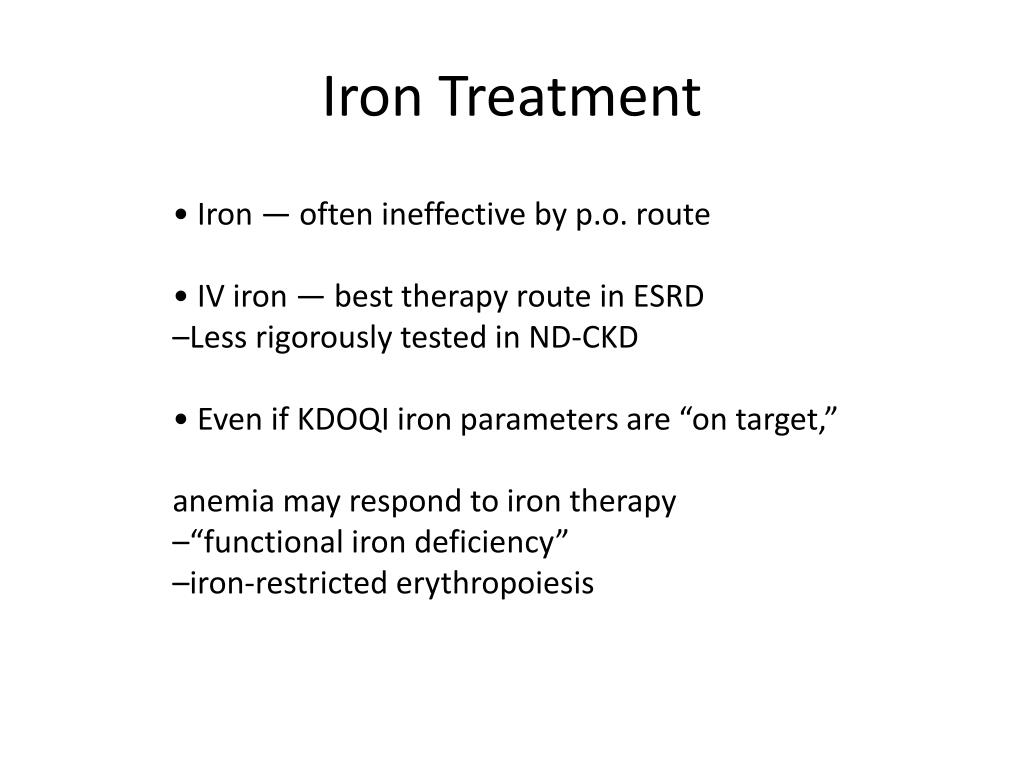 Iron Treatment

• Iron — often ineffective by p.o. route

• IV iron — best therapy route in ESRD
–Less rigorously tested in ND-CKD

• Even if KDOQI iron parameters are “on target,”

anemia may respond to iron therapy
–“functional iron deficiency”
–iron-restricted erythropoiesis